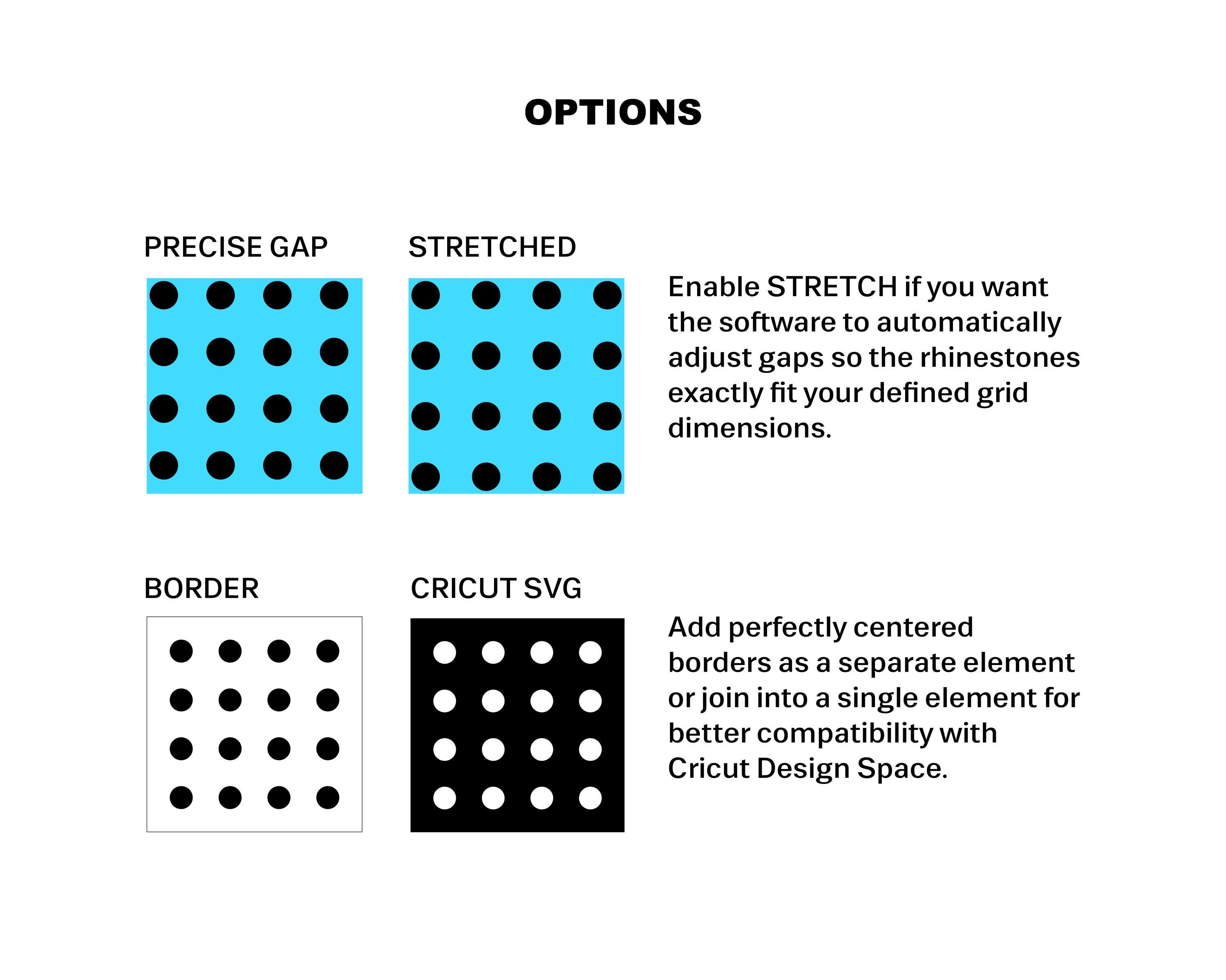 OPTIONS

PRECISE GAP

STRETCHED

Enable STRETCH if you want the software to automatically adjust gaps so the rhinestones exactly fit your defined grid dimensions.

BORDER

CRICUT SVG

Add perfectly centered borders as a separate element or join into a single element for better compatibility with Cricut Design Space.